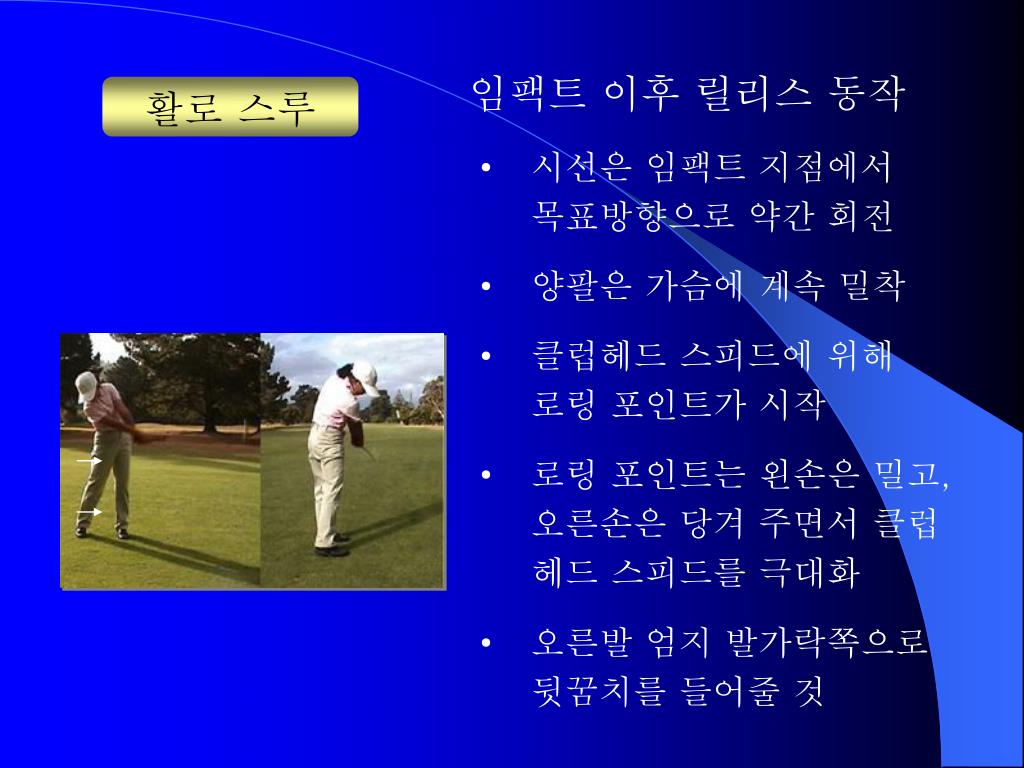 활로 스루

임팩트 이후 릴리스 동작

• 시선은 임팩트 지점에서 목표방향으로 약간 회전

• 양팔은 가슴에 계속 밀착

• 클럽헤드 스피드에 위해 로링 포인트가 시작

• 로링 포인트는 왼손은 밀고, 오른손은 당겨 주면서 클럽 헤드 스피드를 극대화

• 오른발 엄지 발가락쪽으로 뒷꿈치를 들어줄 것